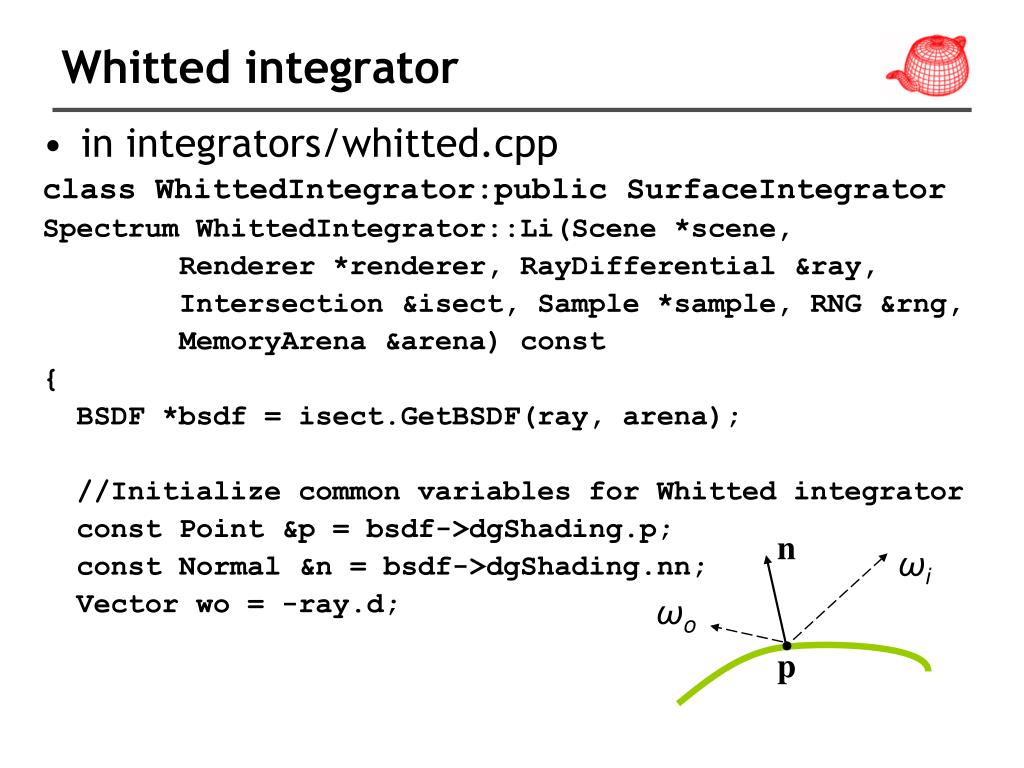 Whitted integrator

• in integrators/whitted.cpp

class WhittedIntegrator:public SurfaceIntegrator
Spectrum WhittedIntegrator::Li(Scene *scene,
Renderer *renderer, RayDifferential &ray,
Intersection &isect, Sample *sample, RNG &rng,
MemoryArena &arena) const
{
BSDF *bsdf = isect.GetBSDF(ray, arena);

//Initialize common variables for Whitted integrator
const Point &p = bsdf->dgShading.p;
const Normal &n = bsdf->dgShading.nn;
Vector wo = -ray.d;

n
$\omega_i$
$\omega_o$
p